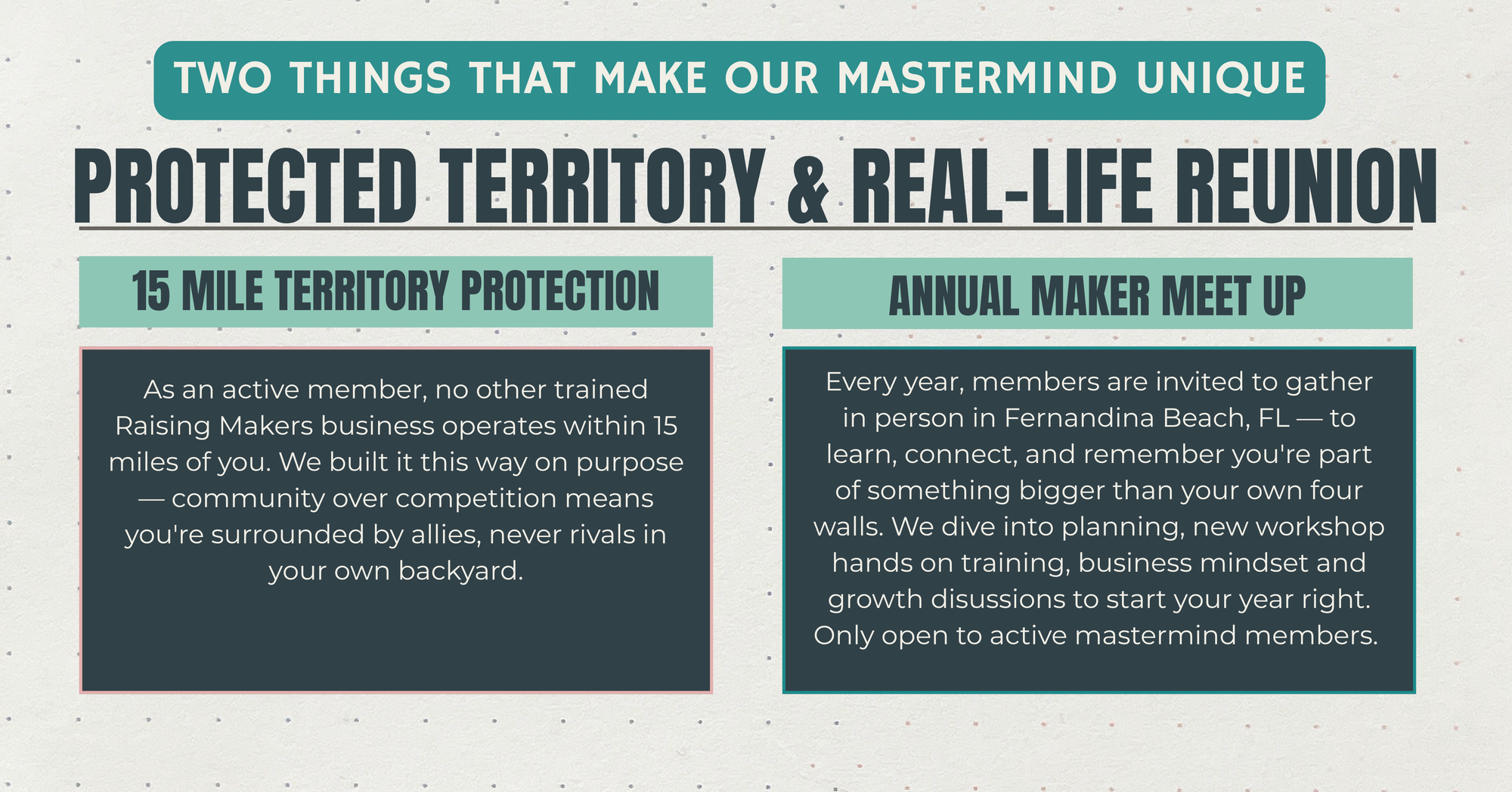 TWO THINGS THAT MAKE OUR MASTERMIND UNIQUE

PROTECTED TERRITORY & REAL-LIFE REUNION

15 MILE TERRITORY PROTECTION

As an active member, no other trained Raising Makers business operates within 15 miles of you. We built it this way on purpose — community over competition means you're surrounded by allies, never rivals in your own backyard.

ANNUAL MAKER MEET UP

Every year, members are invited to gather in person in Fernandina Beach, FL — to learn, connect, and remember you're part of something bigger than your own four walls. We dive into planning, new workshop hands on training, business mindset and growth disussions to start your year right. Only open to active mastermind members.